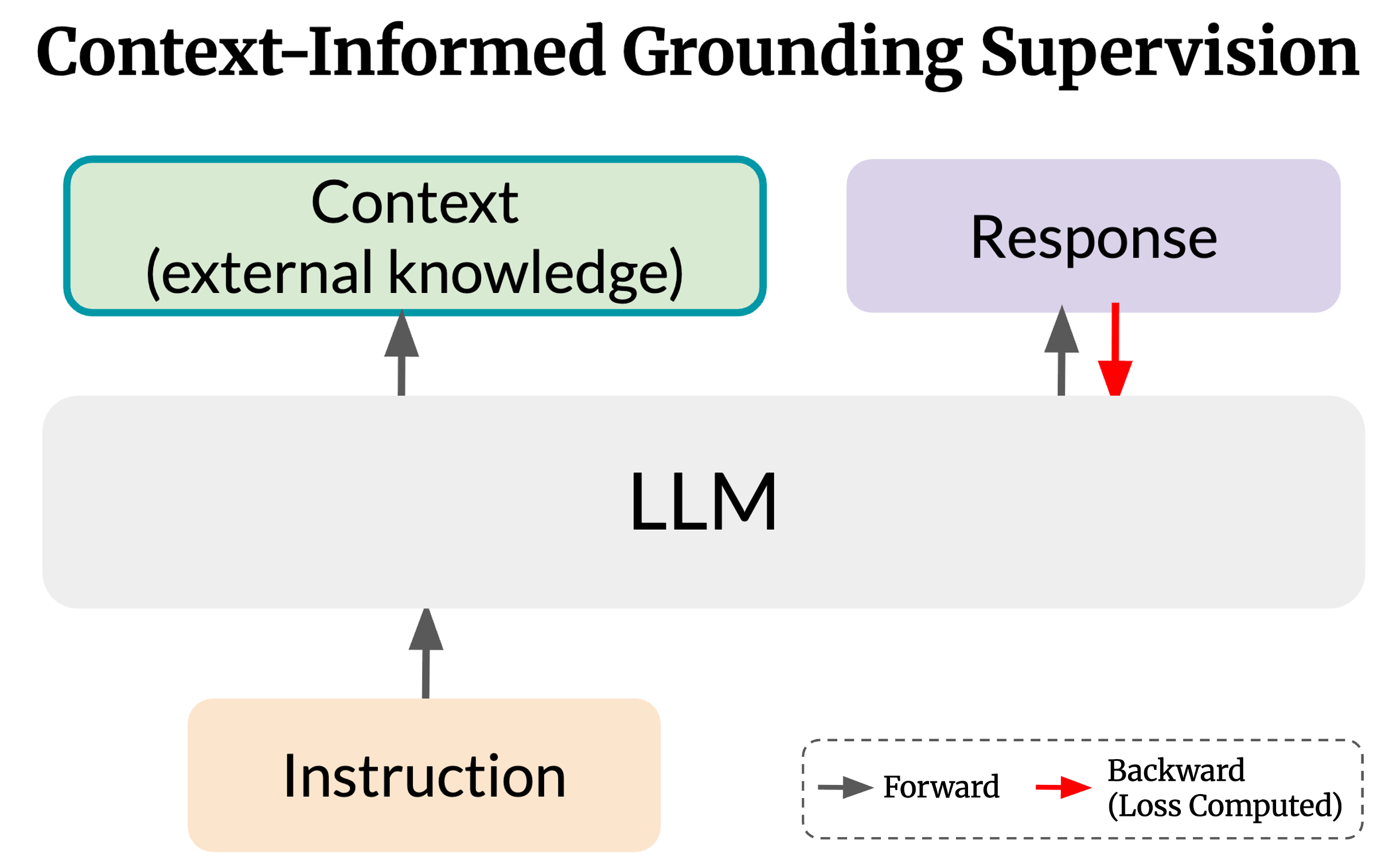 Context-Informed Grounding Supervision

Context
(external knowledge)

Response

LLM

Instruction

Forward

Backward
(Loss Computed)